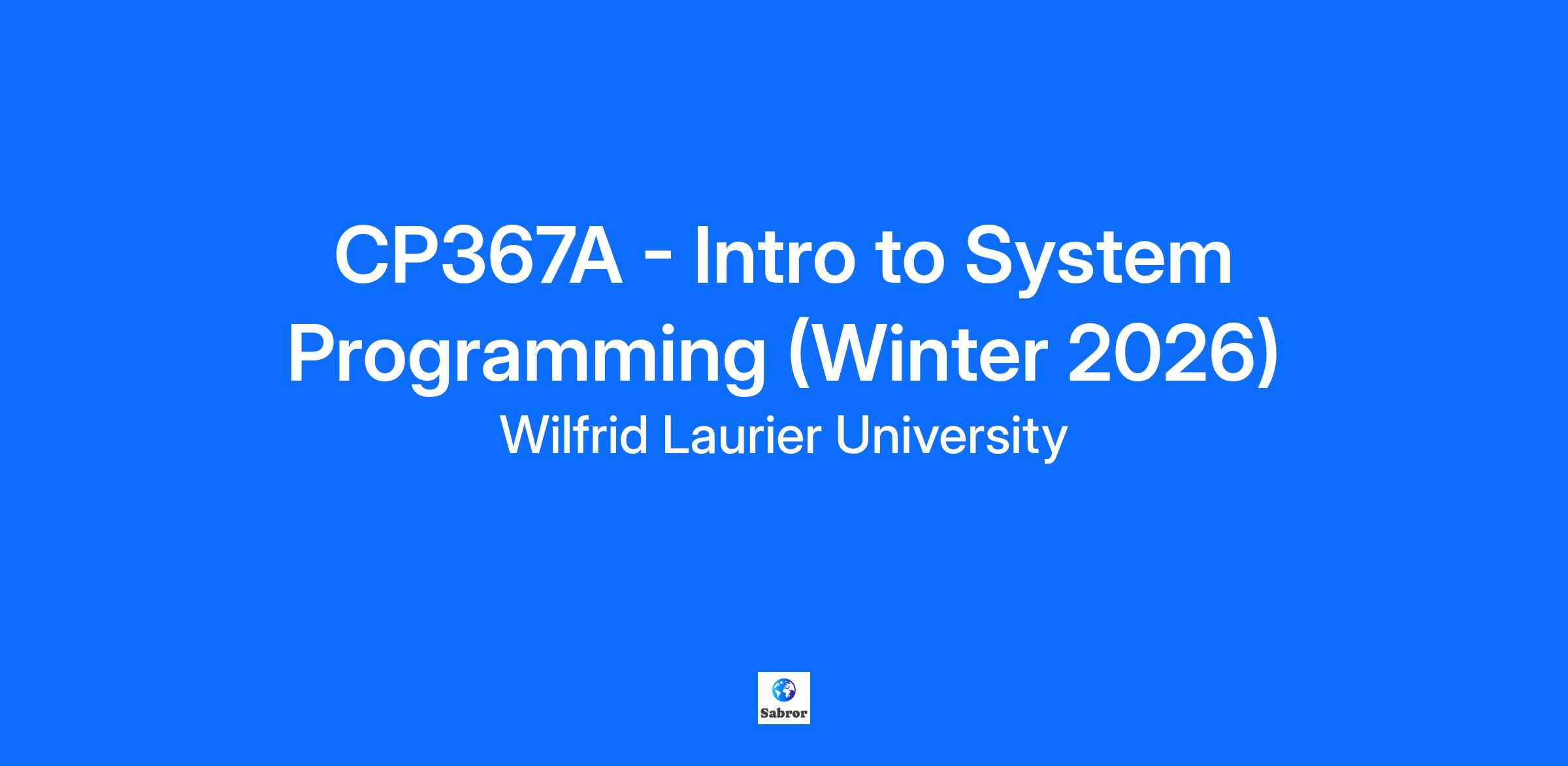 CP367A - Intro to System Programming (Winter 2026)
Wilfrid Laurier University

Sabror